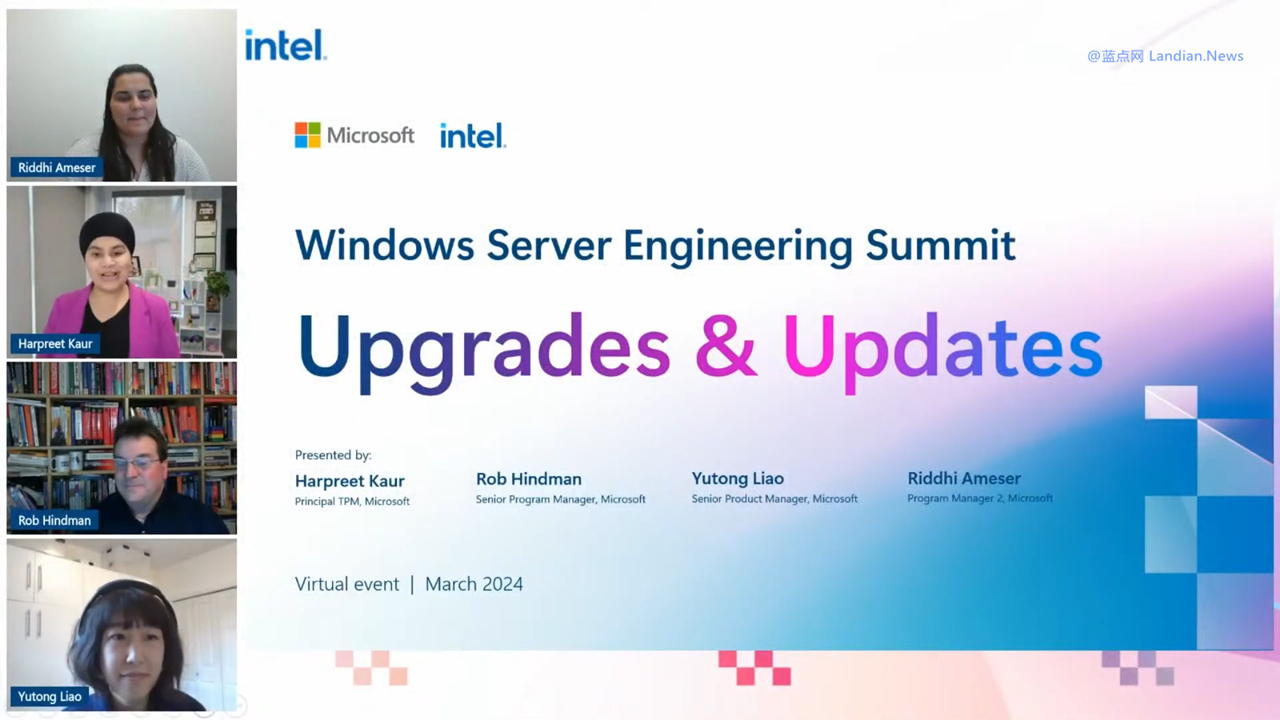 Riddhi Ameser

Harpreet Kaur

Rob Hindman

Yutong Liao

intel

@蓝点网 Landian.News

Microsoft intel

Windows Server Engineering Summit

Upgrades & Updates

Presented by:

Harpreet Kaur
Principal TPM, Microsoft

Rob Hindman
Senior Program Manager, Microsoft

Yutong Liao
Senior Product Manager, Microsoft

Riddhi Ameser
Program Manager 2, Microsoft

Virtual event | March 2024